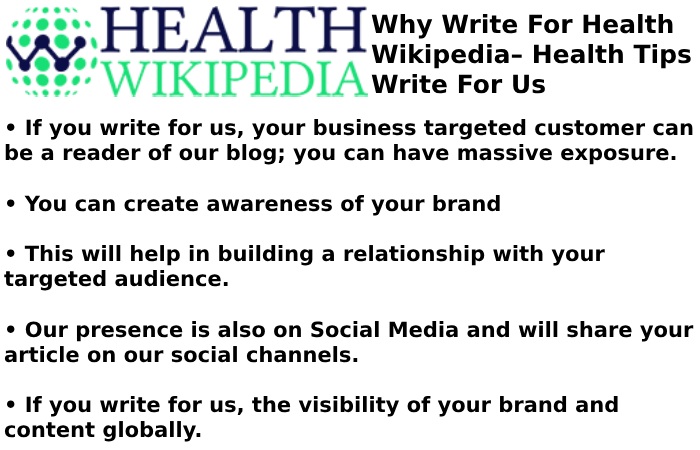 HEALTH WIKIPEDIA

Why Write For Health Wikipedia– Health Tips Write For Us

• If you write for us, your business targeted customer can be a reader of our blog; you can have massive exposure.

• You can create awareness of your brand

• This will help in building a relationship with your targeted audience.

• Our presence is also on Social Media and will share your article on our social channels.

• If you write for us, the visibility of your brand and content globally.